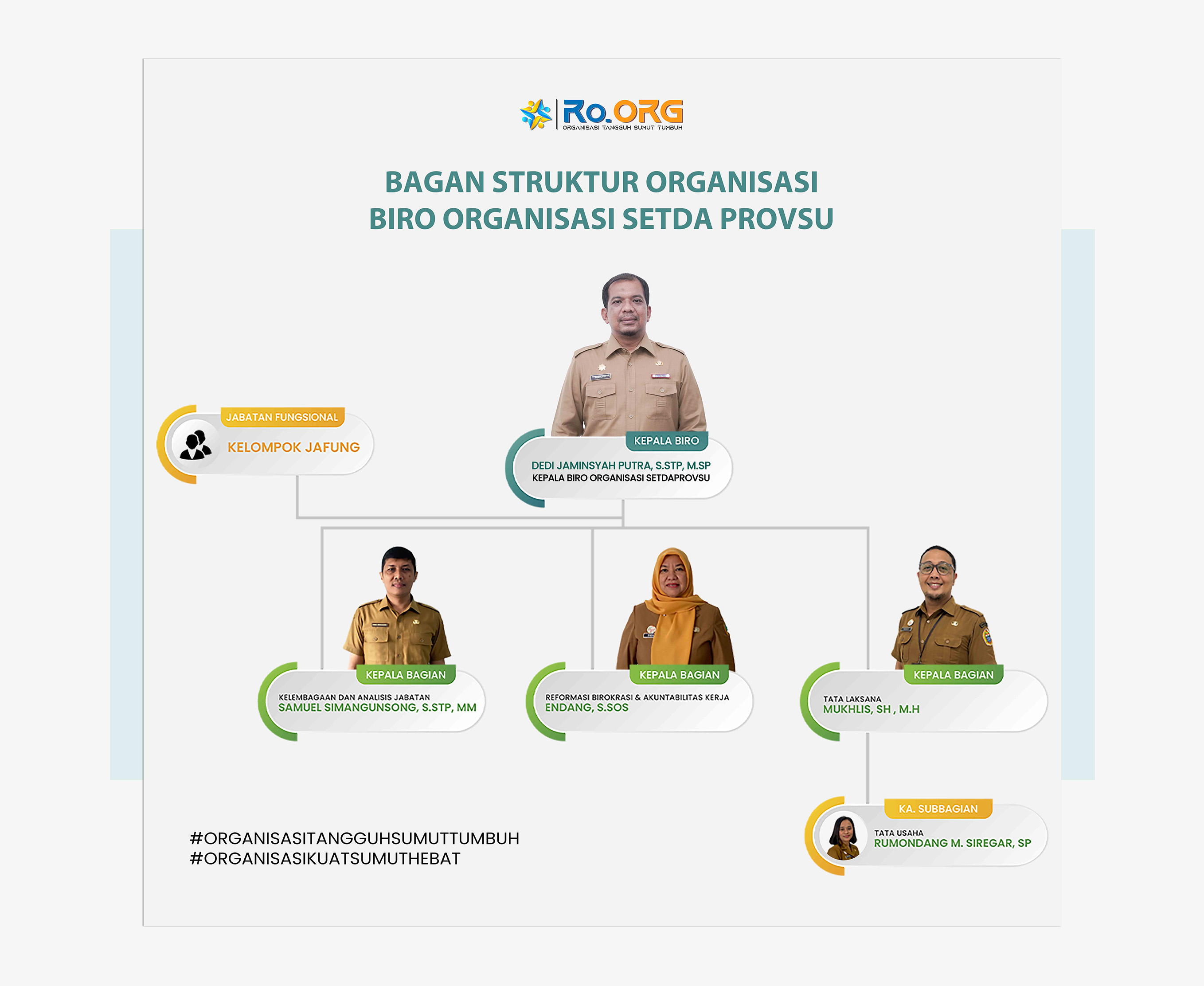 Ro.ORG
ORGANISASI TANGGUH SUMUT TUMBUH

BAGAN STRUKTUR ORGANISASI
BIRO ORGANISASI SETDA PROVSU

JABATAN FUNGSIONAL
KELOMPOK JAFUNG

KEPALA BIRO
DEDI JAMINSYAH PUTRA, S.STP, M.SP
KEPALA BIRO ORGANISASI SETDAPROVSU

KEPALA BAGIAN
KELEMBAGAAN DAN ANALISIS JABATAN
SAMUEL SIMANGUNSONG, S.STP, MM

KEPALA BAGIAN
REFORMASI BIROKRASI & AKUNTABILITAS KERJA
ENDANG, S.SOS

KEPALA BAGIAN
TATA LAKSANA
MUKHLIS, SH , M.H

KA. SUBBAGIAN
TATA USAHA
RUMONDANG M. SIREGAR, SP

#ORGANISASITANGGUHSUMUTTUMBUH
#ORGANISASIKUATSUMUTHEBAT